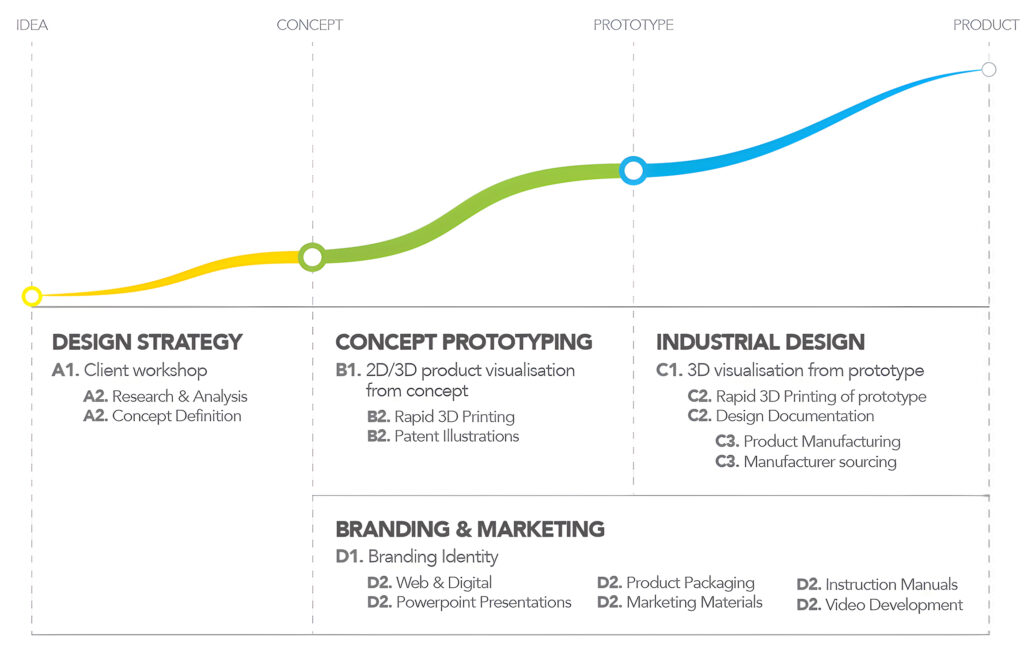 IDEA
CONCEPT
PROTOTYPE
PRODUCT

DESIGN STRATEGY
A1. Client workshop
A2. Research & Analysis
A2. Concept Definition

CONCEPT PROTOTYPING
B1. 2D/3D product visualisation from concept
B2. Rapid 3D Printing
B2. Patent Illustrations

INDUSTRIAL DESIGN
C1. 3D visualisation from prototype
C2. Rapid 3D Printing of prototype
C2. Design Documentation
C3. Product Manufacturing
C3. Manufacturer sourcing

BRANDING & MARKETING
D1. Branding Identity
D2. Web & Digital
D2. Powerpoint Presentations
D2. Product Packaging
D2. Marketing Materials
D2. Instruction Manuals
D2. Video Development